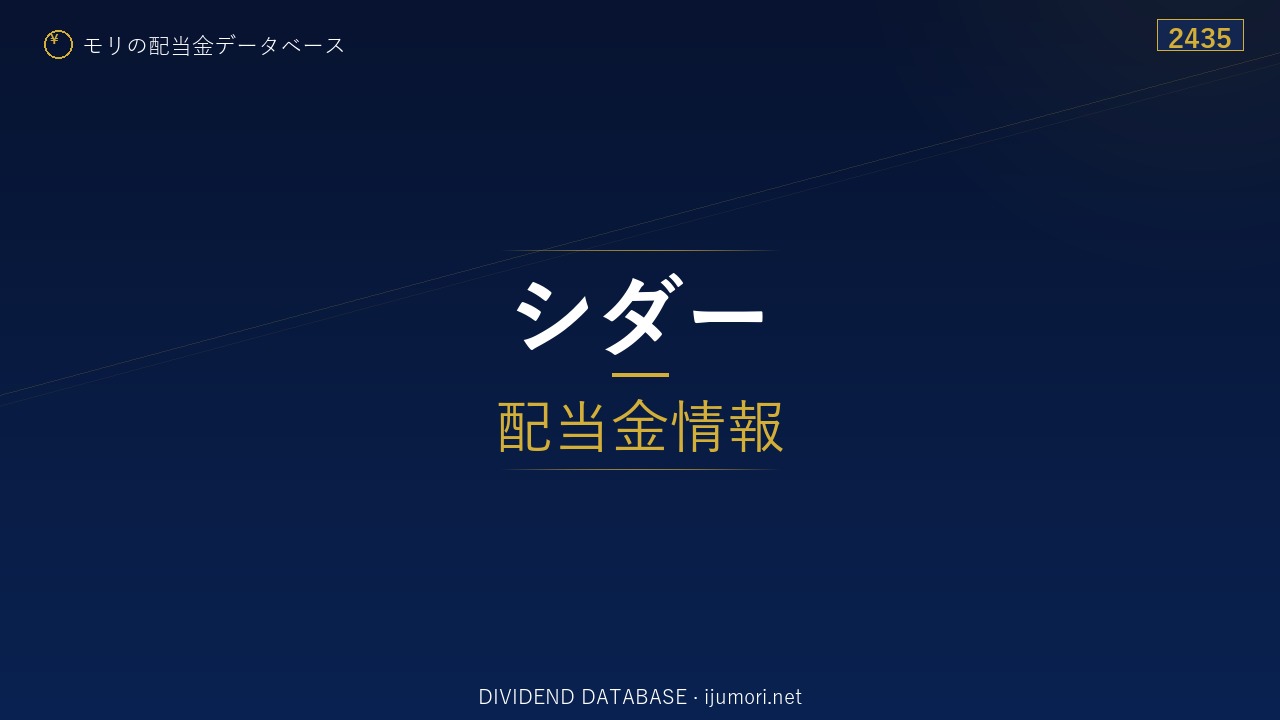 ¥ モリの配当金データベース

2435

シダー

配当金情報

DIVIDEND DATABASE · ijumori.net